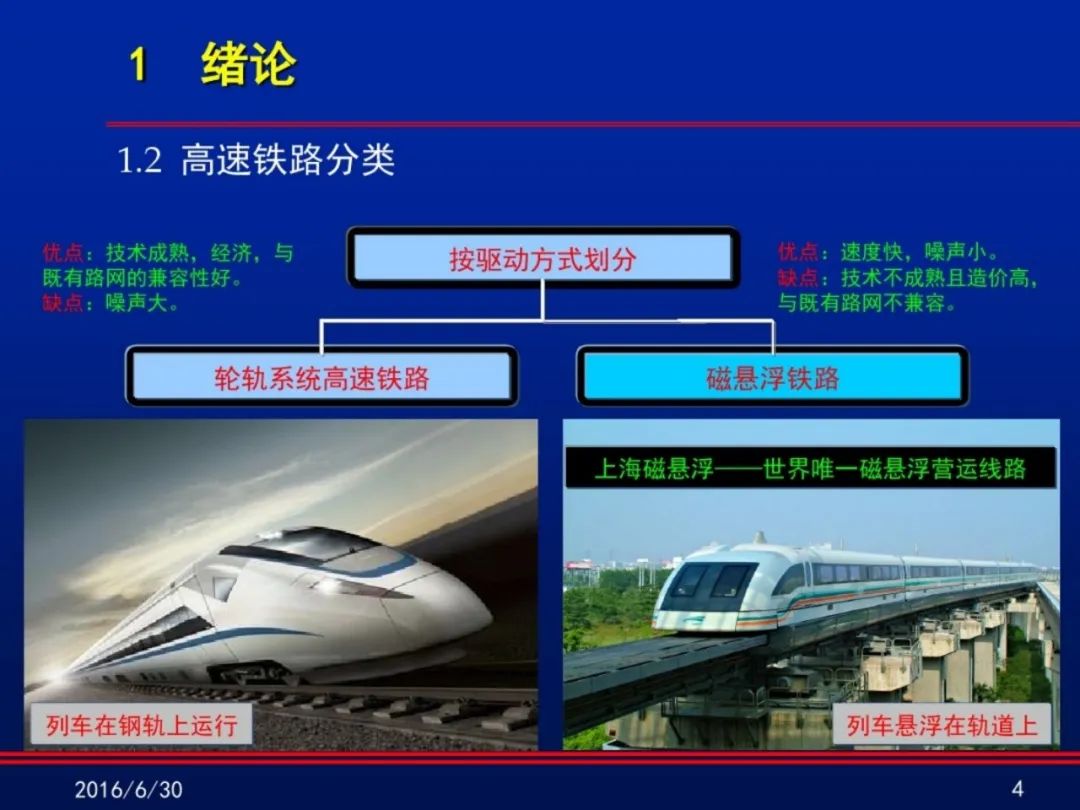 1 绪论

1.2 高速铁路分类

优点：技术成熟，经济，与既有路网的兼容性好。
缺点：噪声大。

按驱动方式划分

优点：速度快，噪声小。
缺点：技术不成熟且造价高，与既有路网不兼容。

轮轨系统高速铁路

磁悬浮铁路

上海磁悬浮——世界唯一磁悬浮营运线路

列车在钢轨上运行

列车悬浮在轨道上

2016/6/30

4